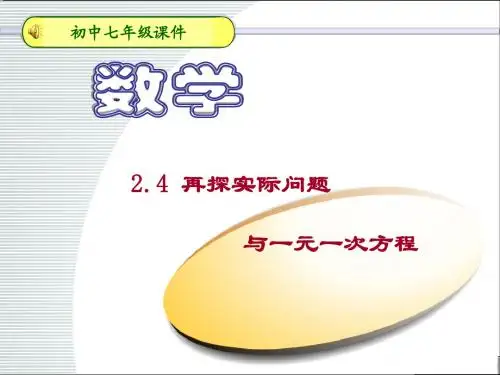 初中七年级课件

数学

2.4 再探实际问题

与一元一次方程